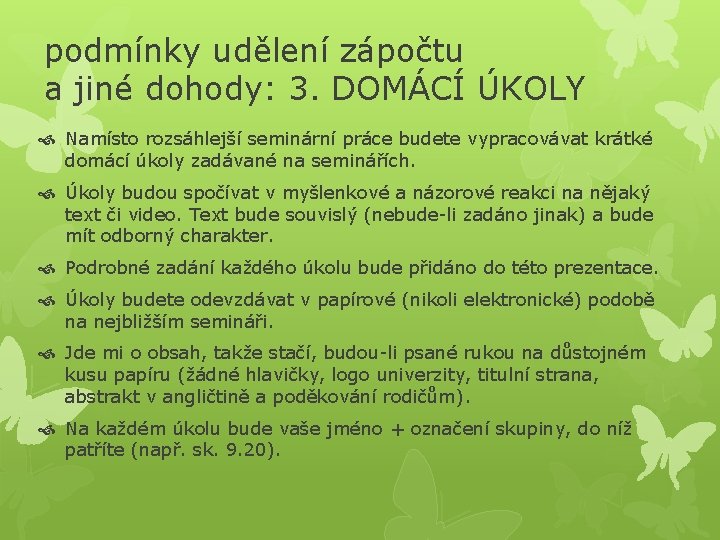 podmínky udělení zápočtu a jiné dohody: 3. DOMÁCÍ ÚKOLY

Namísto rozsáhlejší seminární práce budete vypracovávat krátké domácí úkoly zadávané na seminářích.

Úkoly budou spočívat v myšlenkové a názorové reakci na nějaký text či video. Text bude souvislý (nebude-li zadáno jinak) a bude mít odborný charakter.

Podrobné zadání každého úkolu bude přidáno do této prezentace.

Úkoly budete odevzdávat v papírové (nikoli elektronické) podobě na nejbližším semináři.

Jde mi o obsah, takže stačí, budou-li psané rukou na důstojném kusu papíru (žádné hlavičky, logo univerzity, titulní strana, abstrakt v angličtině a poděkování rodičům).

Na každém úkolu bude vaše jméno + označení skupiny, do níž patříte (např. sk. 9.20).